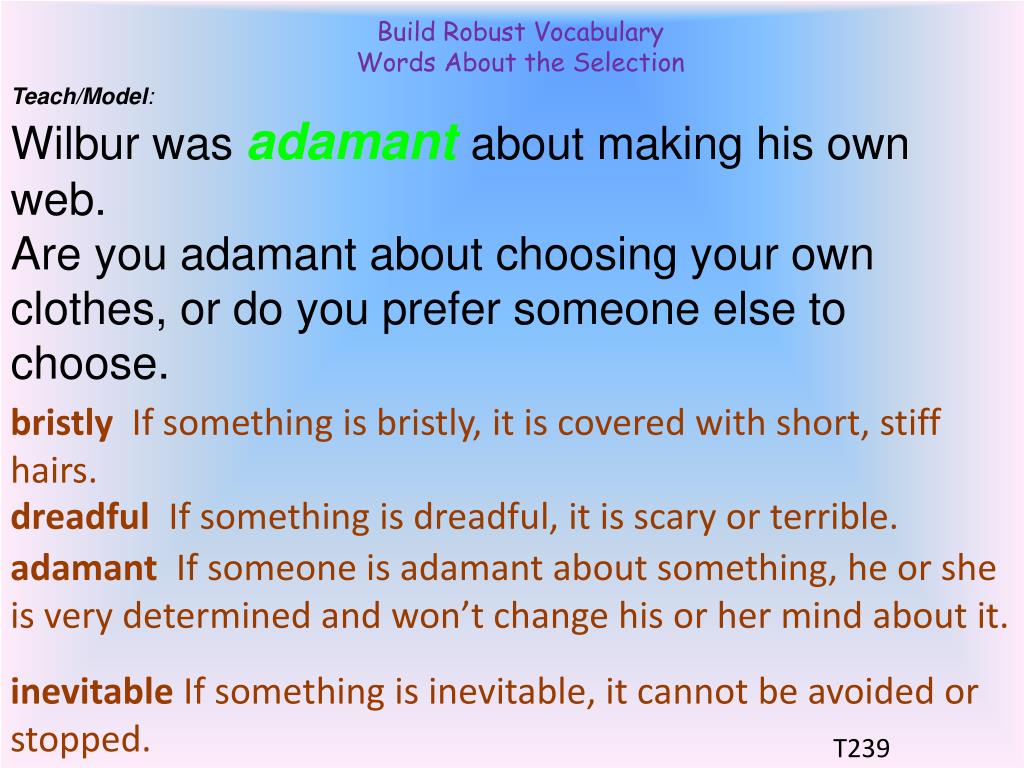 Build Robust Vocabulary
Words About the Selection

Teach/Model:

Wilbur was adamant about making his own web.
Are you adamant about choosing your own clothes, or do you prefer someone else to choose.

bristly If something is bristly, it is covered with short, stiff hairs.

dreadful If something is dreadful, it is scary or terrible.

adamant If someone is adamant about something, he or she is very determined and won't change his or her mind about it.

inevitable If something is inevitable, it cannot be avoided or stopped.

T239